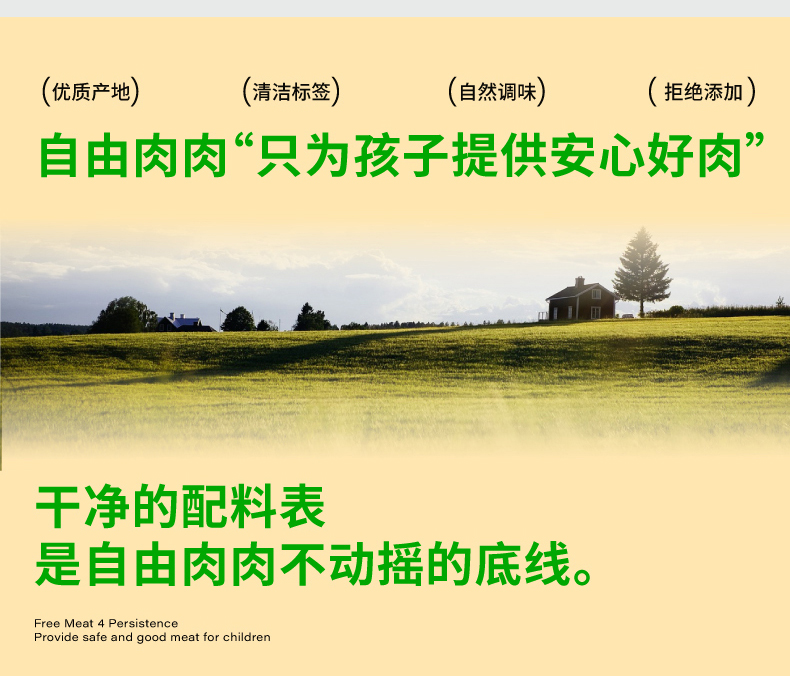 (优质产地) (清洁标签) (自然调味) (拒绝添加)

自由肉肉“只为孩子提供安心好肉”

干净的配料表
是自由肉肉不动摇的底线。

Free Meat 4 Persistence
Provide safe and good meat for children